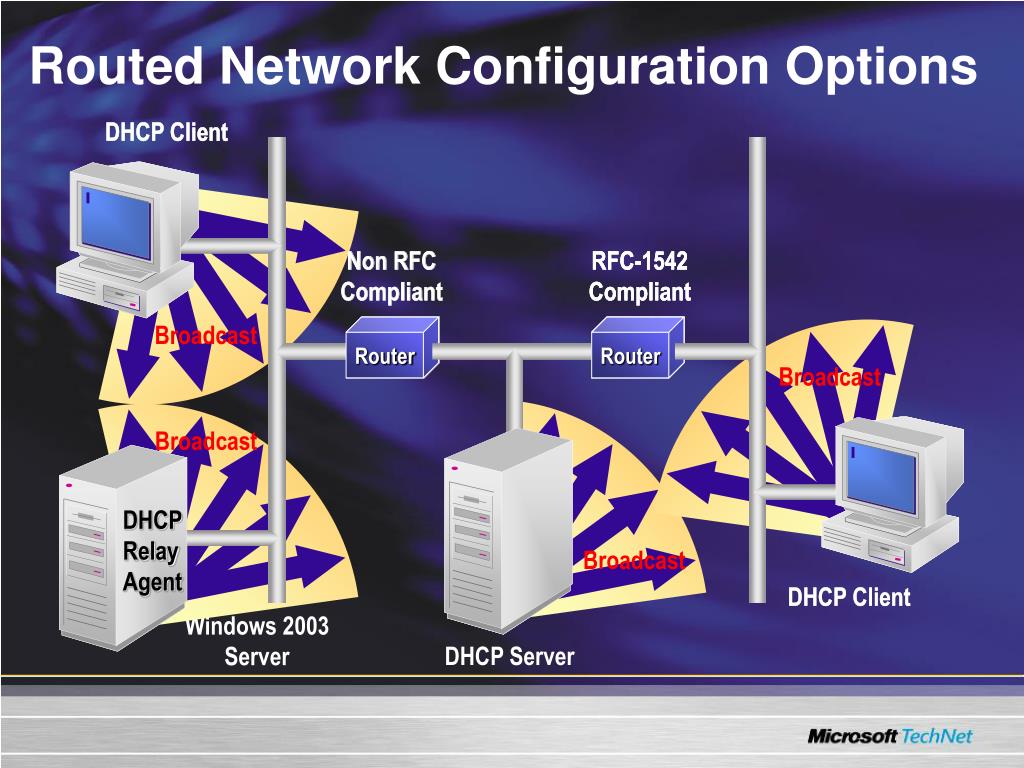 Routed Network Configuration Options

DHCP Client

Non RFC Compliant

RFC-1542 Compliant

Broadcast

Router

Router

Broadcast

Broadcast

DHCP Relay Agent

Broadcast

DHCP Client

Windows 2003 Server

DHCP Server

Microsoft TechNet